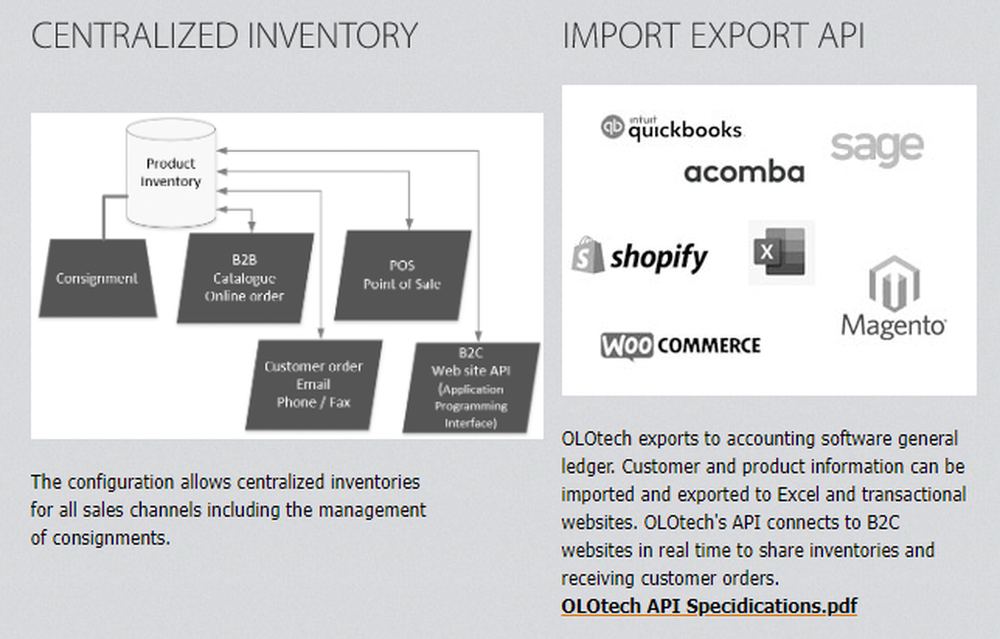 CENTRALIZED INVENTORY

Product Inventory

Consignment

B2B Catalogue Online order

POS Point of Sale

Customer order Email Phone / Fax

B2C Web site API (Application Programming Interface)

The configuration allows centralized inventories for all sales channels including the management of consignments.

IMPORT EXPORT API

intuit quickbooks

sage

acomba

shopify

X

Magento

WOO COMMERCE

OLOtech exports to accounting software general ledger. Customer and product information can be imported and exported to Excel and transactional websites. OLOtech's API connects to B2C websites in real time to share inventories and receiving customer orders.

OLOtech API Specidications.pdf